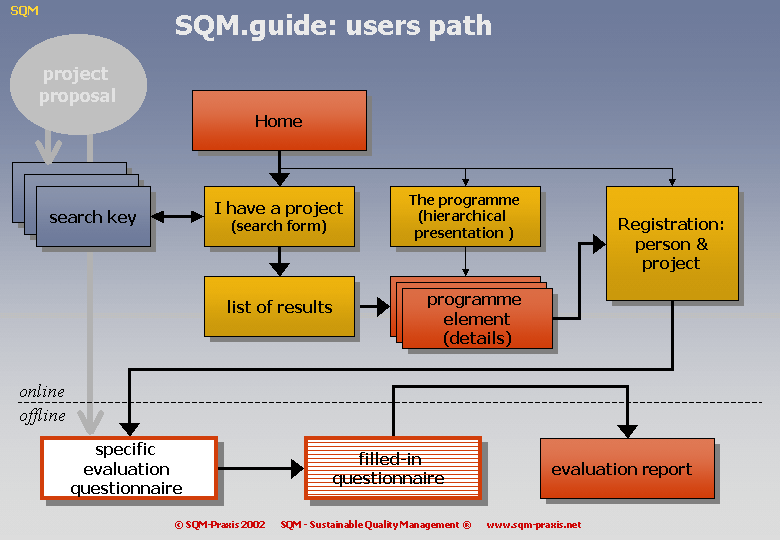 SQM

SQM.guide: users path

project proposal

Home

search key

I have a project (search form)

The programme (hierarchical presentation )

Registration: person & project

list of results

programme element (details)

online

offline

specific evaluation questionnaire

filled-in questionnaire

evaluation report

© SQM-Praxis 2002 SQM - Sustainable Quality Management ® www.sqm-praxis.net